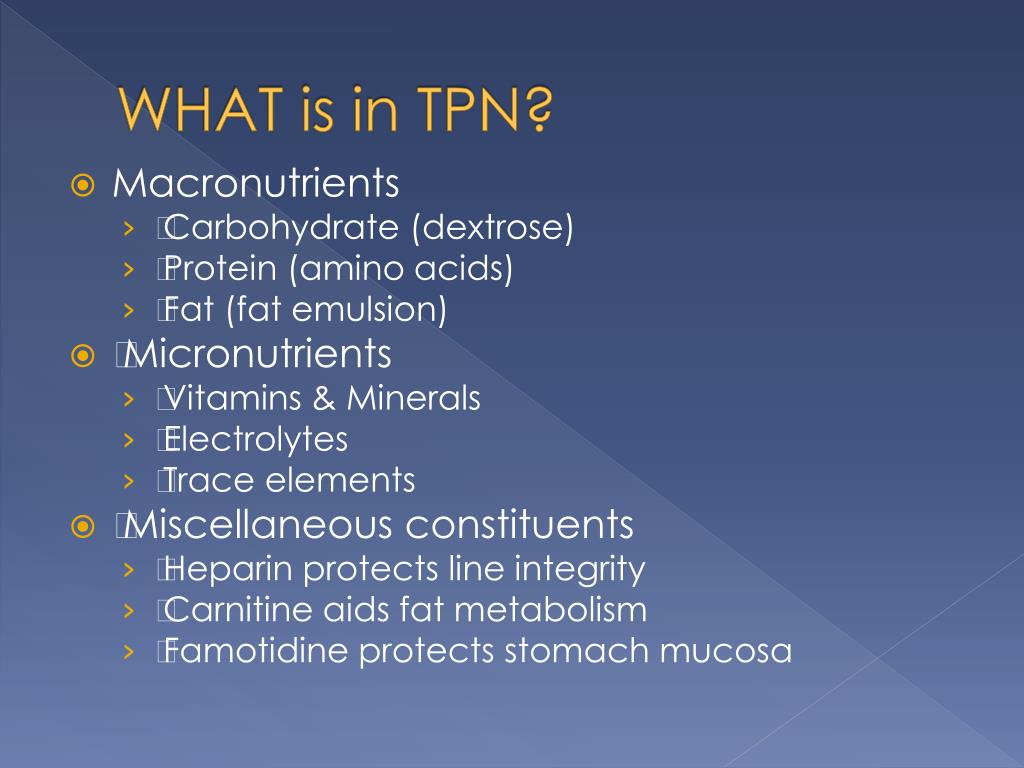 WHAT is in TPN?

Macronutrients
› Carbohydrate (dextrose)
› Protein (amino acids)
› Fat (fat emulsion)

Micronutrients
› Vitamins & Minerals
› Electrolytes
› Trace elements

Miscellaneous constituents
› Heparin protects line integrity
› Carnitine aids fat metabolism
› Famotidine protects stomach mucosa